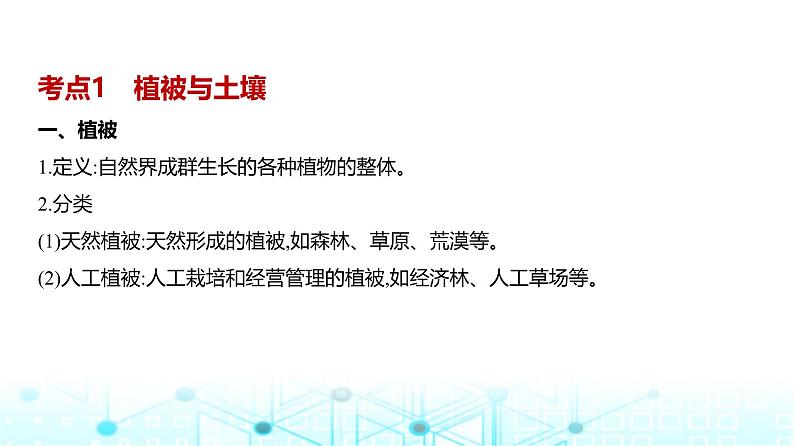 考点1　植被与土壤

一、植被

1.定义:自然界成群生长的各种植物的整体。

2.分类

(1)天然植被:天然形成的植被,如森林、草原、荒漠等。

(2)人工植被:人工栽培和经营管理的植被,如经济林、人工草场等。